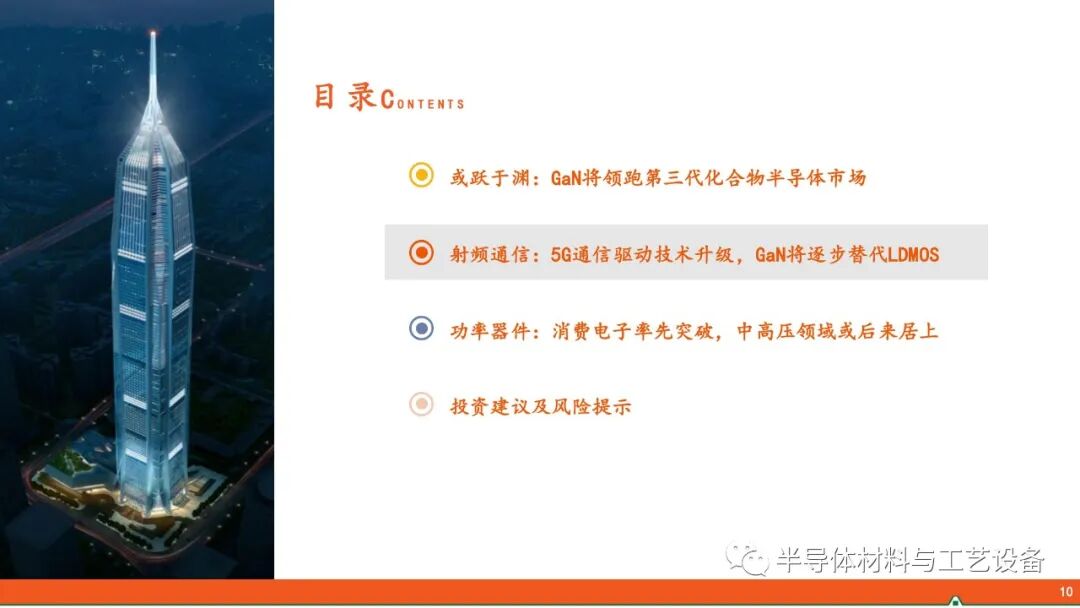 目录CONTENTS

或跃于渊：GaN将领跑第三代化合物半导体市场

射频通信：5G通信驱动技术升级，GaN将逐步替代LDMOS

功率器件：消费电子率先突破，中高压领域或后来居上

投资建议及风险提示

半导体材料与工艺设备

10